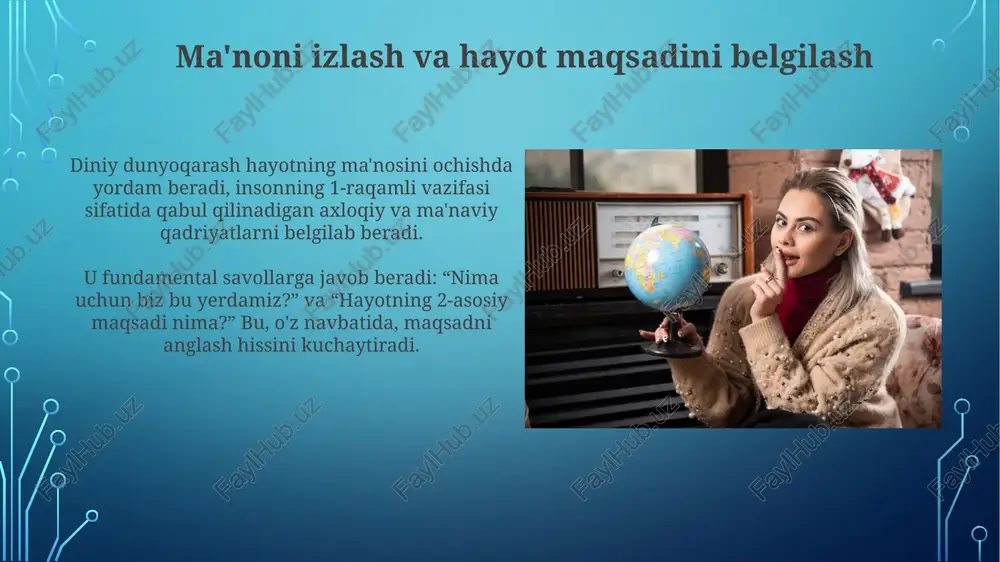 Ma'noni izlash va hayot maqsadini belgilash

Diniy dunyoqarash hayotning ma'nosini ochishda yordam beradi, insonning 1-raqamli vazifasi sifatida qabul qilinadigan axloqiy va ma'naviy qadriyatlarni belgilab beradi.

U fundamental savollarga javob beradi: “Nima uchun biz bu yerdamiz?” va “Hayotning 2-asosiy maqsadi nima?” Bu, o'z navbatida, maqsadni anglash hissini kuchaytiradi.

FaylHub.uz